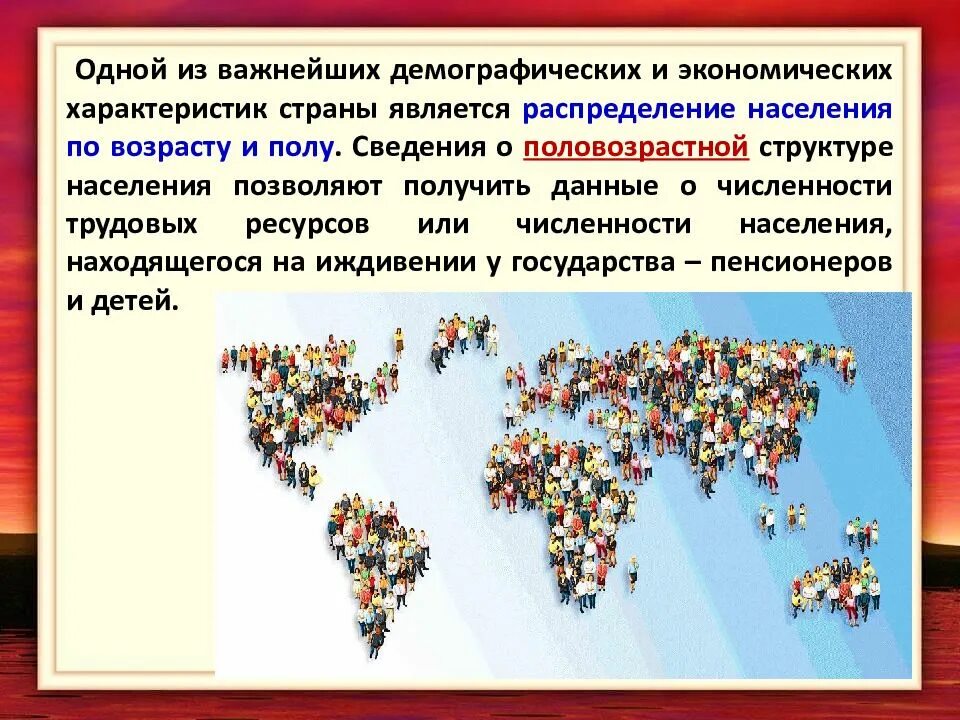 Одной из важнейших демографических и экономических характеристик страны является распределение населения по возрасту и полу. Сведения о половозрастной структуре населения позволяют получить данные о численности трудовых ресурсов или численности населения, находящегося на иждивении у государства – пенсионеров и детей.